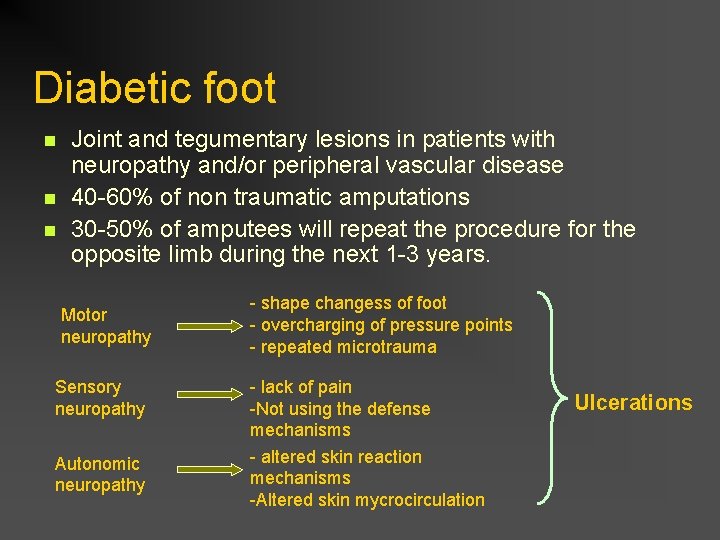 Diabetic foot

- Joint and tegumentary lesions in patients with neuropathy and/or peripheral vascular disease
- 40-60% of non traumatic amputations
- 30-50% of amputees will repeat the procedure for the opposite limb during the next 1-3 years.

Motor neuropathy

- shape changess of foot
- overcharging of pressure points
- repeated microtrauma

Sensory neuropathy

- lack of pain
-Not using the defense mechanisms

Autonomic neuropathy

- altered skin reaction mechanisms
-Altered skin mycrocirculation

Ulcerations